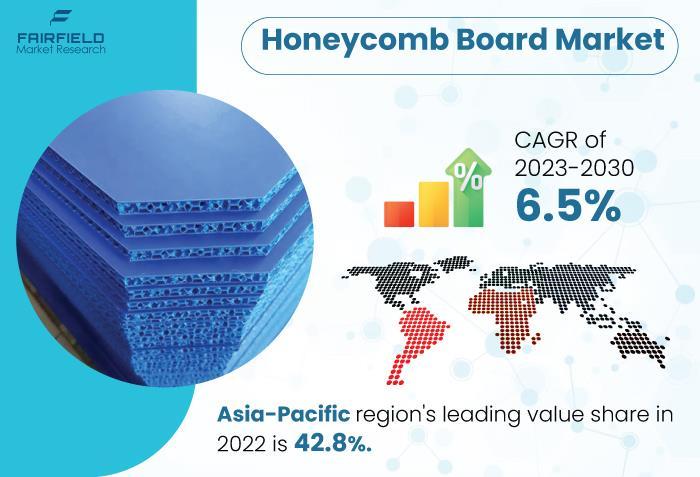 FAIRFIELD
Market Research

Honeycomb Board Market

CAGR of
2023-2030
6.5%

%

Asia-Pacific region's leading value share in 2022 is 42.8%.